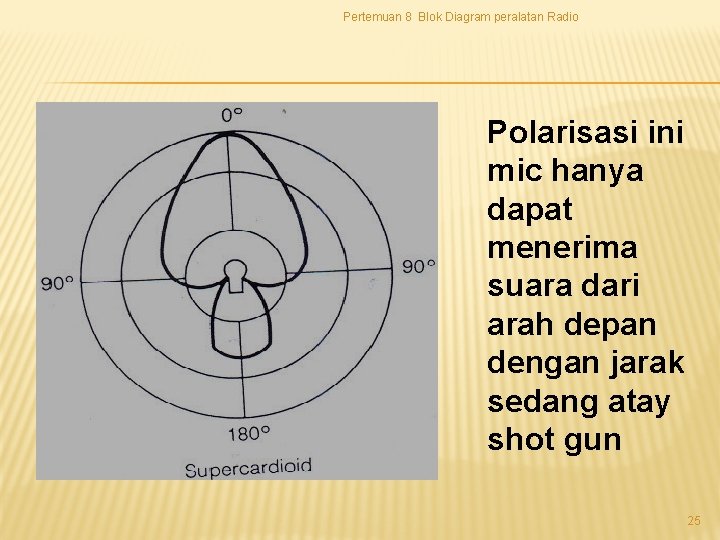 Pertemuan 8 Blok Diagram peralatan Radio

0°

90°

90°

180°

Supercardioid

Polarisasi ini mic hanya dapat menerima suara dari arah depan dengan jarak sedang atay shot gun

25